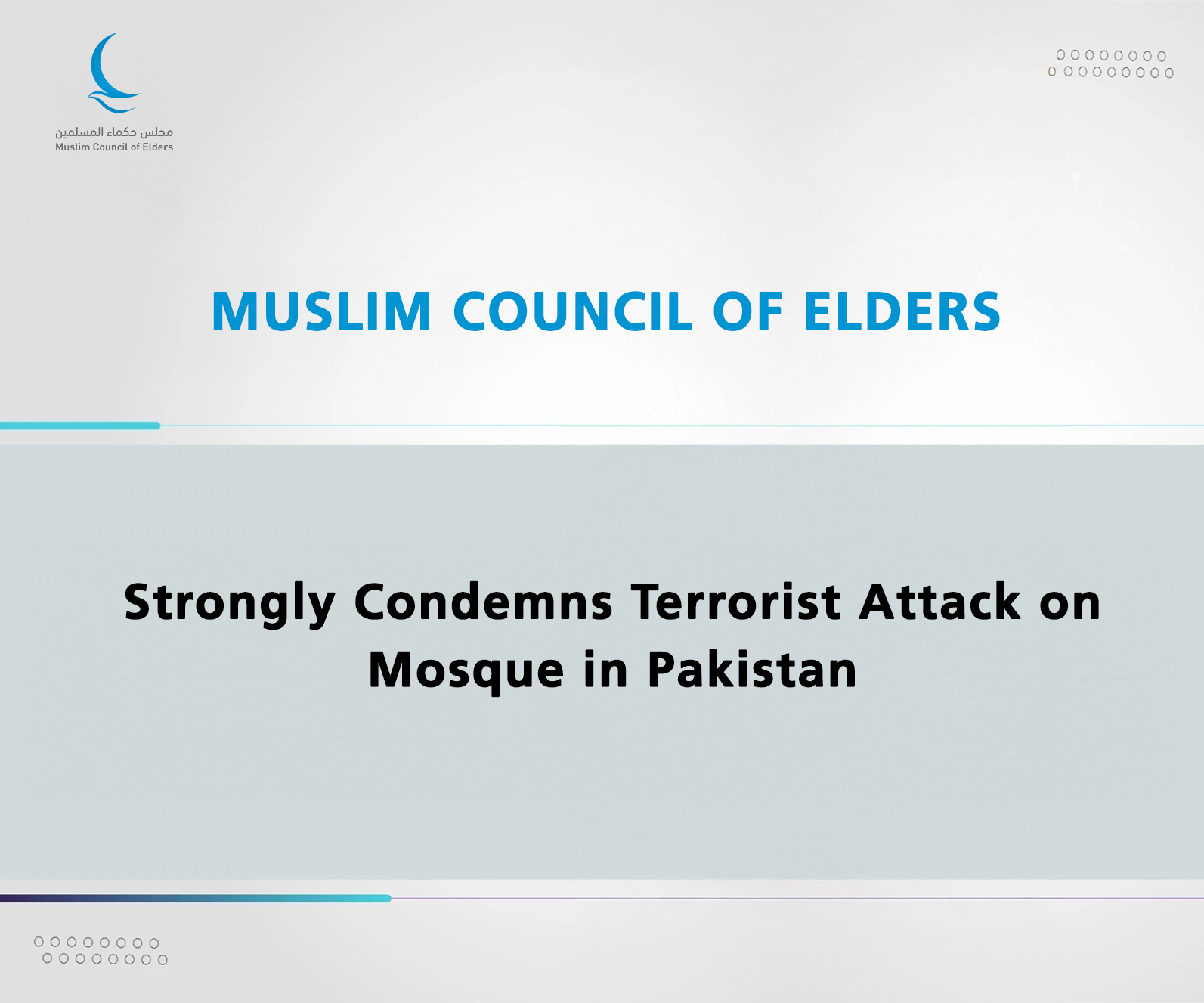 مجلس حكماء المسلمين
Muslim Council of Elders

MUSLIM COUNCIL OF ELDERS

Strongly Condemns Terrorist Attack on Mosque in Pakistan